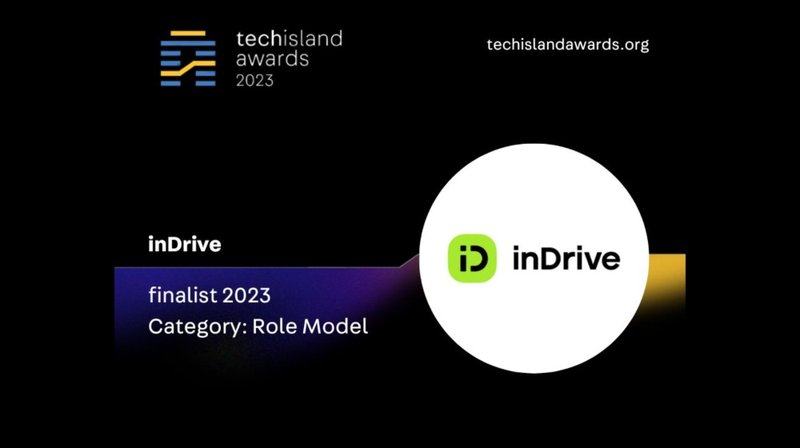 techisland awards 2023

techislandawards.org

inDrive

finalist 2023
Category: Role Model

iD inDrive